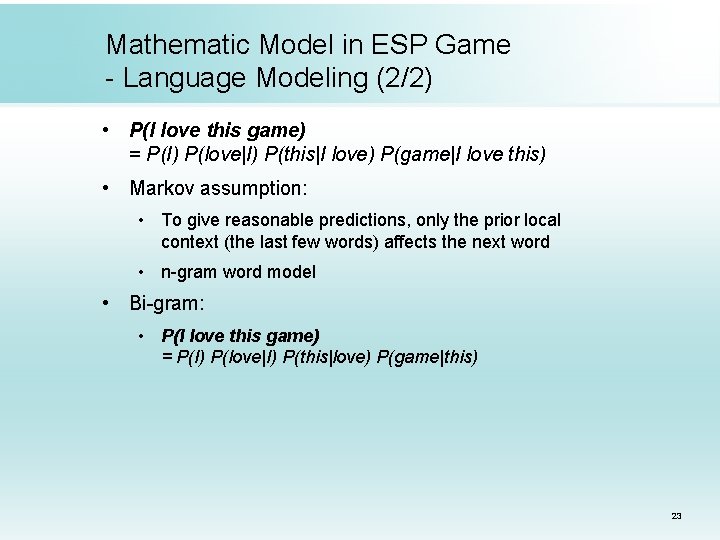 Mathematic Model in ESP Game
- Language Modeling (2/2)

• P(I love this game)
= P(I) P(love|I) P(this|I love) P(game|I love this)

• Markov assumption:

• To give reasonable predictions, only the prior local context (the last few words) affects the next word

• n-gram word model

• Bi-gram:

• P(I love this game)
= P(I) P(love|I) P(this|love) P(game|this)

23